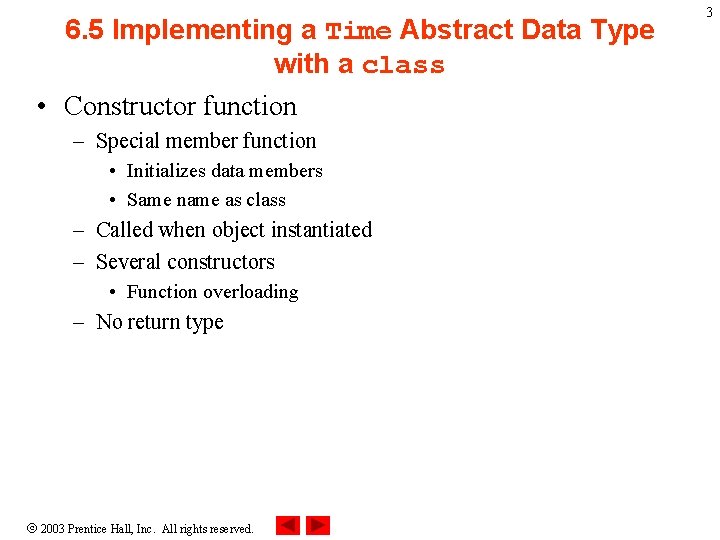 3

6.5 Implementing a Time Abstract Data Type with a class

• Constructor function
  – Special member function
    • Initializes data members
    • Same name as class
  – Called when object instantiated
  – Several constructors
    • Function overloading
  – No return type

© 2003 Prentice Hall, Inc. All rights reserved.